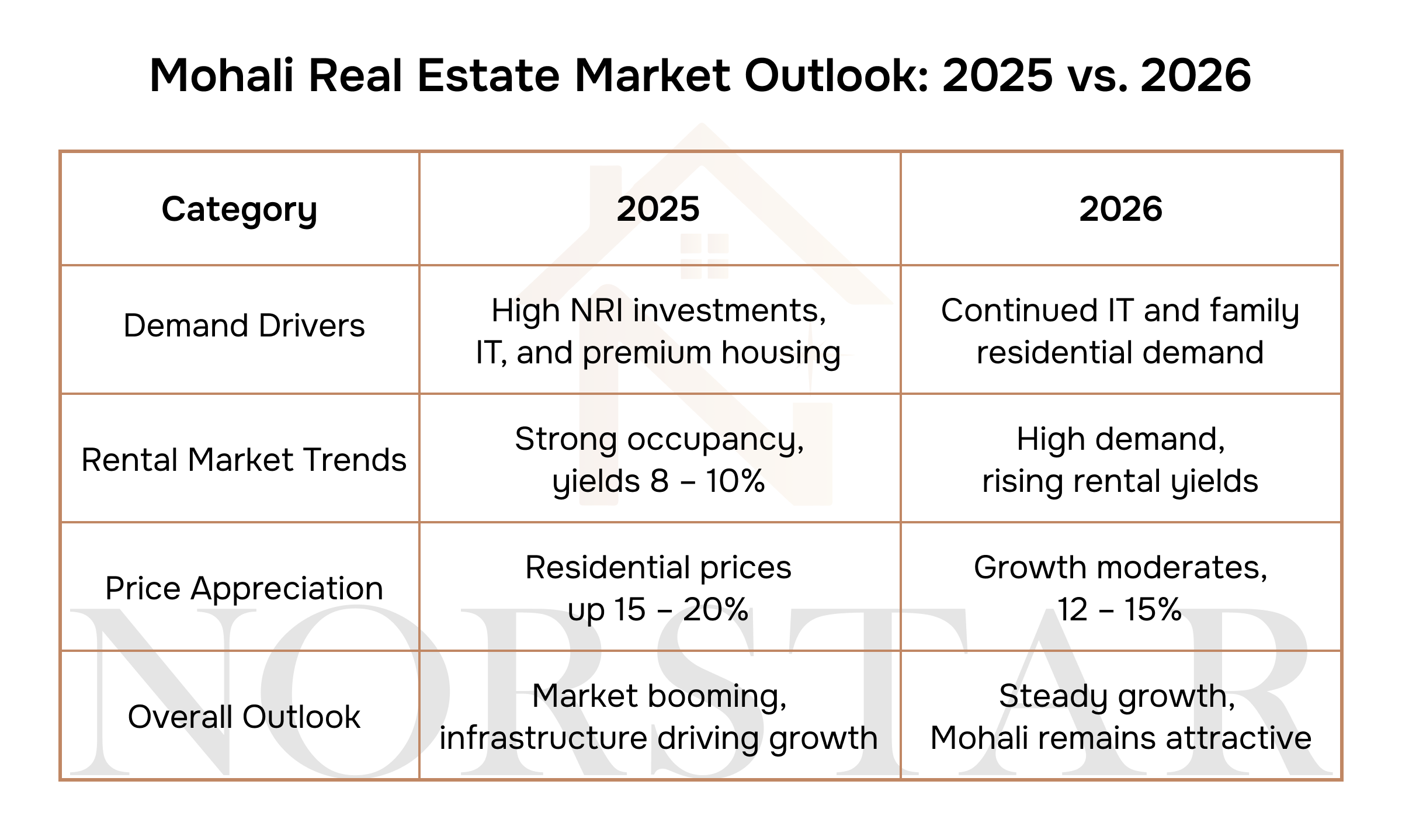 Mohali Real Estate Market Outlook: 2025 vs. 2026

| Category | 2025 | 2026 |
|---|---|---|
| Demand Drivers | High NRI investments, IT, and premium housing | Continued IT and family residential demand |
| Rental Market Trends | Strong occupancy, yields 8 – 10% | High demand, rising rental yields |
| Price Appreciation | Residential prices up 15 – 20% | Growth moderates, 12 – 15% |
| Overall Outlook | Market booming, infrastructure driving growth | Steady growth, Mohali remains attractive |

NORSTAR